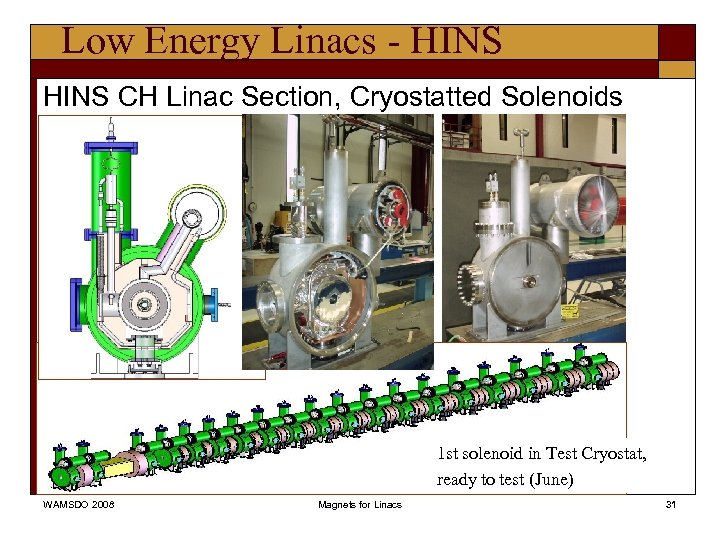 Low Energy Linacs - HINS

HINS CH Linac Section, Cryostatted Solenoids

1st solenoid in Test Cryostat, ready to test (June)

WAMSDO 2008

Magnets for Linacs

31